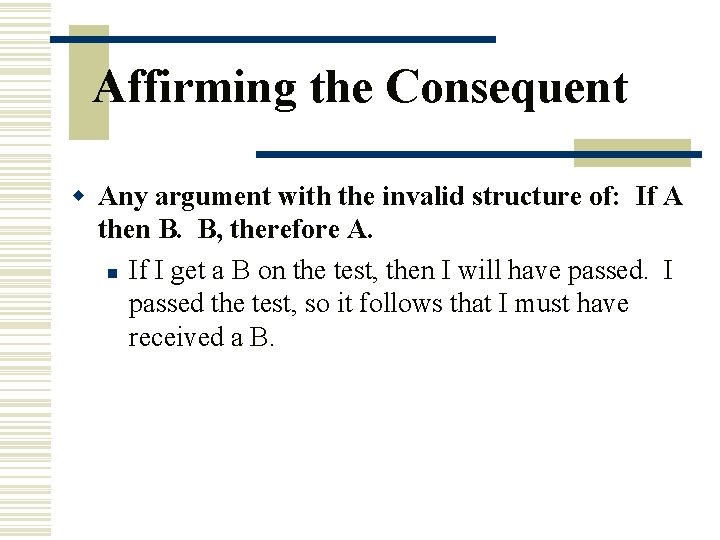 Affirming the Consequent

Any argument with the invalid structure of: If A then B. B, therefore A.

If I get a B on the test, then I will have passed. I passed the test, so it follows that I must have received a B.